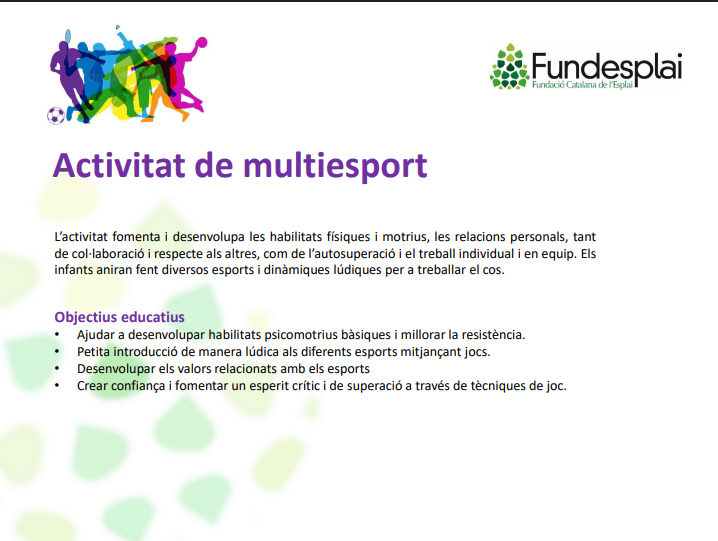 Fundesplai
Fundació Catalana de l'Esplai

Activitat de multiesport

L'activitat fomenta i desenvolupa les habilitats físiques i motrius, les relacions personals, tant de col·laboració i respecte als altres, com de l'autosuperació i el treball individual i en equip. Els infants aniran fent diversos esports i dinàmiques lúdiques per a treballar el cos.

Objectius educatius
• Ajudar a desenvolupar habilitats psicomotrius bàsiques i millorar la resistència.
• Petita introducció de manera lúdica als diferents esports mitjançant jocs.
• Desenvolupar els valors relacionats amb els esports
• Crear confiança i fomentar un esperit crític i de superació a través de tècniques de joc.